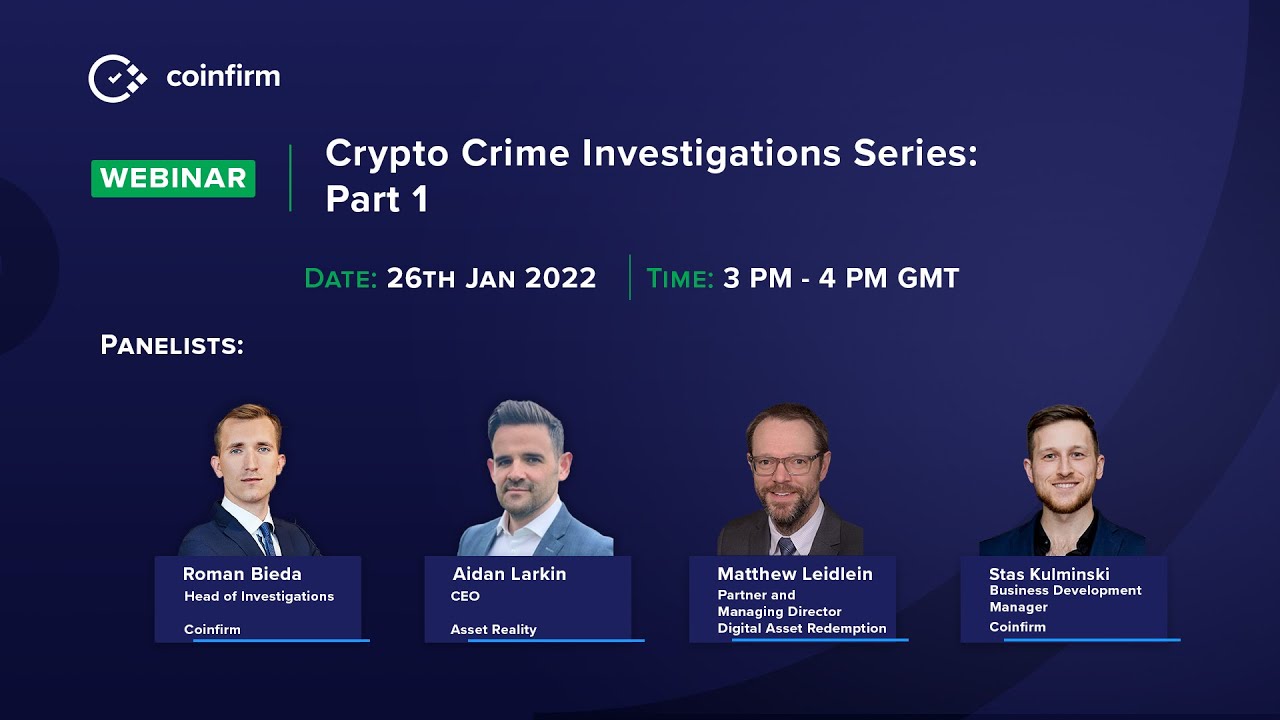 coinfirm

WEBINAR

Crypto Crime Investigations Series: Part 1

DATE: 26TH JAN 2022

TIME: 3 PM - 4 PM GMT

PANELISTS:

Roman Bieda
Head of Investigations
Coinfirm

Aidan Larkin
CEO
Asset Reality

Matthew Leidlein
Partner and Managing Director
Digital Asset Redemption

Stas Kulminski
Business Development Manager
Coinfirm